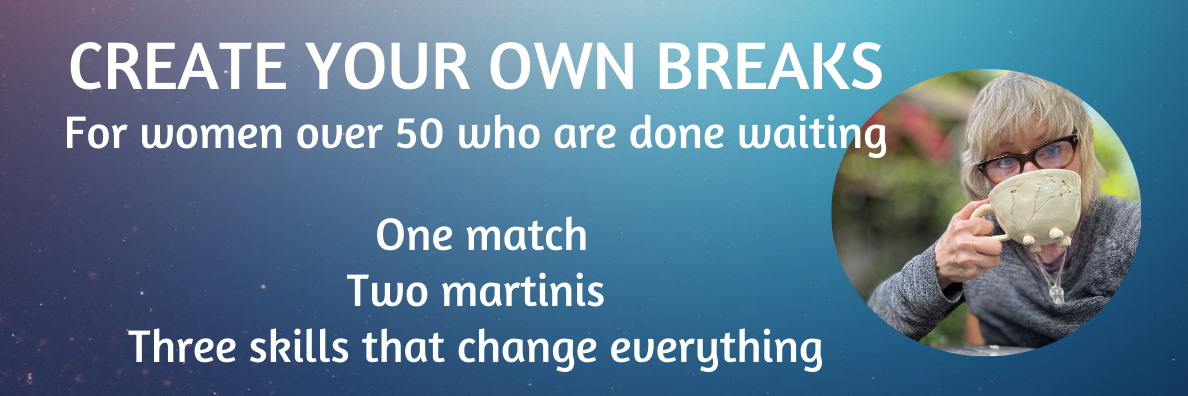 CREATE YOUR OWN BREAKS
For women over 50 who are done waiting

One match
Two martinis
Three skills that change everything